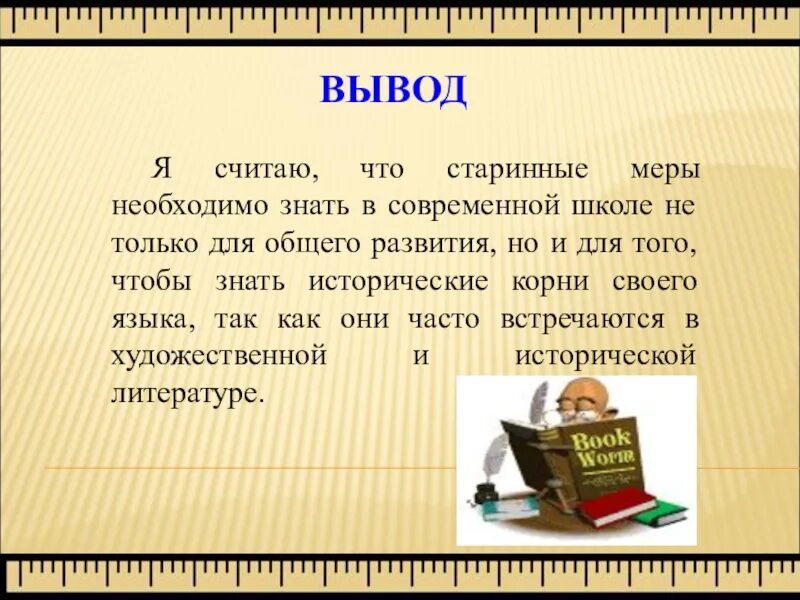 ВЫВОД

Я считаю, что старинные меры необходимо знать в современной школе не только для общего развития, но и для того, чтобы знать исторические корни своего языка, так как они часто встречаются в художественной и исторической литературе.

Book Worm